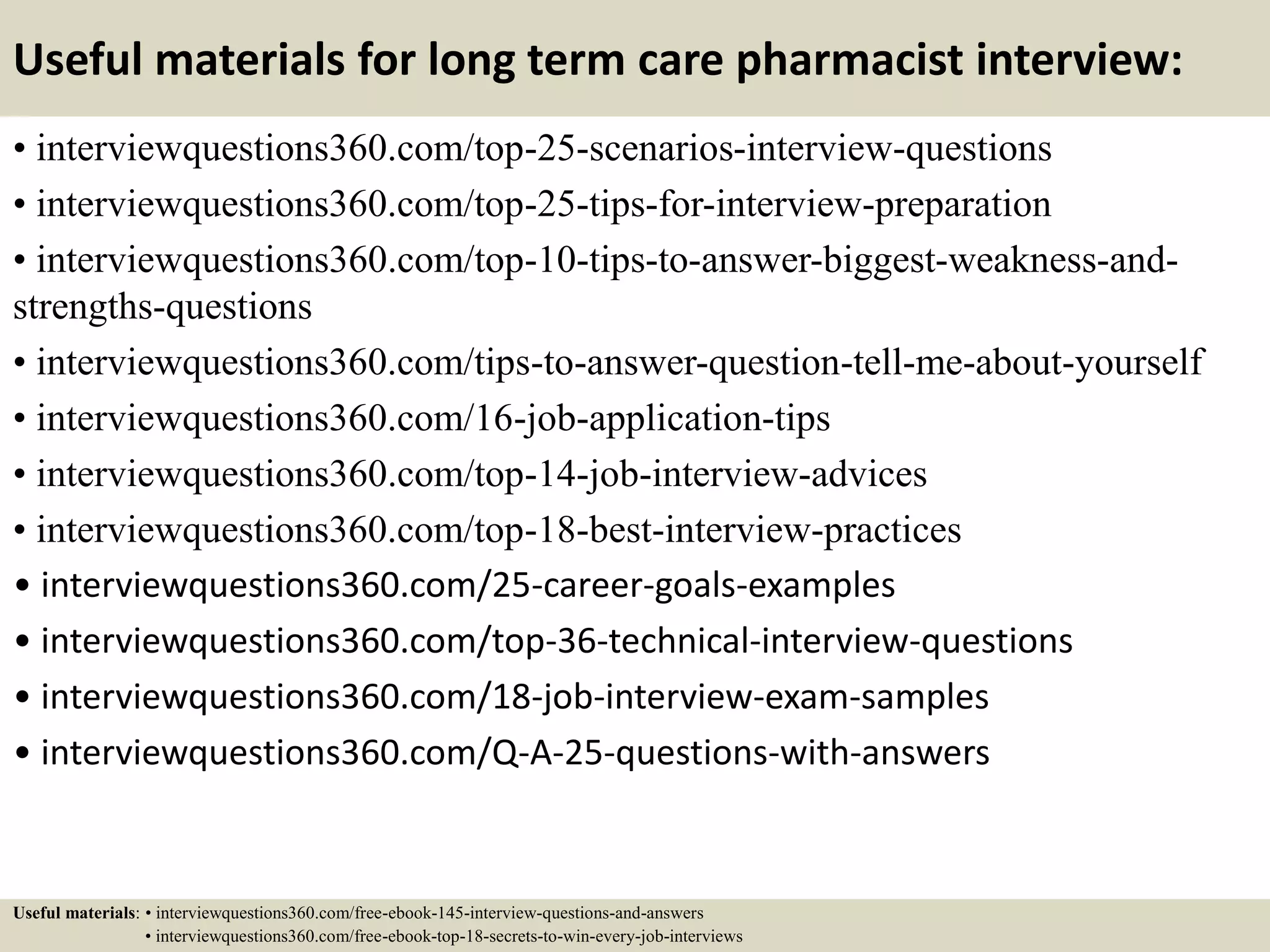 Useful materials for long term care pharmacist interview:

• interviewquestions360.com/top-25-scenarios-interview-questions
• interviewquestions360.com/top-25-tips-for-interview-preparation
• interviewquestions360.com/top-10-tips-to-answer-biggest-weakness-and-strengths-questions
• interviewquestions360.com/tips-to-answer-question-tell-me-about-yourself
• interviewquestions360.com/16-job-application-tips
• interviewquestions360.com/top-14-job-interview-advices
• interviewquestions360.com/top-18-best-interview-practices
• interviewquestions360.com/25-career-goals-examples
• interviewquestions360.com/top-36-technical-interview-questions
• interviewquestions360.com/18-job-interview-exam-samples
• interviewquestions360.com/Q-A-25-questions-with-answers

Useful materials: • interviewquestions360.com/free-ebook-145-interview-questions-and-answers
• interviewquestions360.com/free-ebook-top-18-secrets-to-win-every-job-interviews